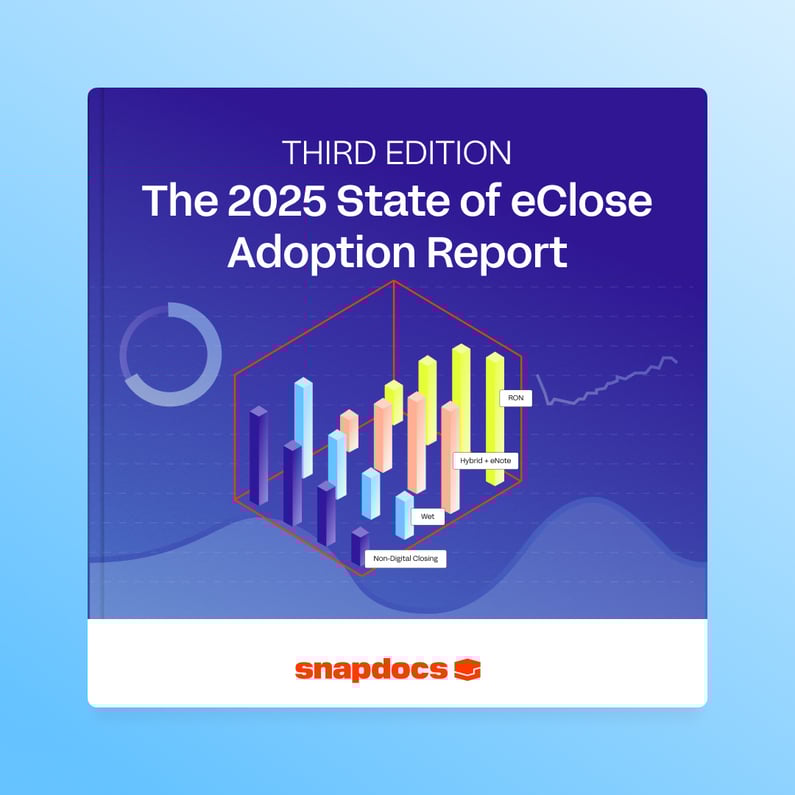 THIRD EDITION
The 2025 State of eClose Adoption Report

RON
Hybrid + eNote
Wet
Non-Digital Closing

snapdocs